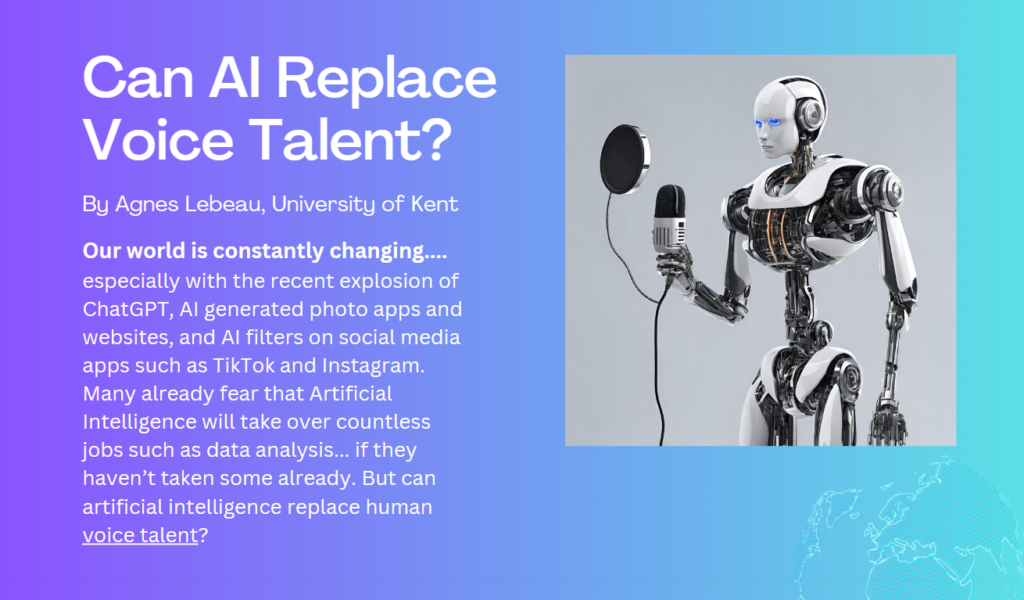 Can AI Replace Voice Talent?

By Agnes Lebeau, University of Kent

Our world is constantly changing.... especially with the recent explosion of ChatGPT, AI generated photo apps and websites, and AI filters on social media apps such as TikTok and Instagram. Many already fear that Artificial Intelligence will take over countless jobs such as data analysis... if they haven't taken some already. But can artificial intelligence replace human voice talent?